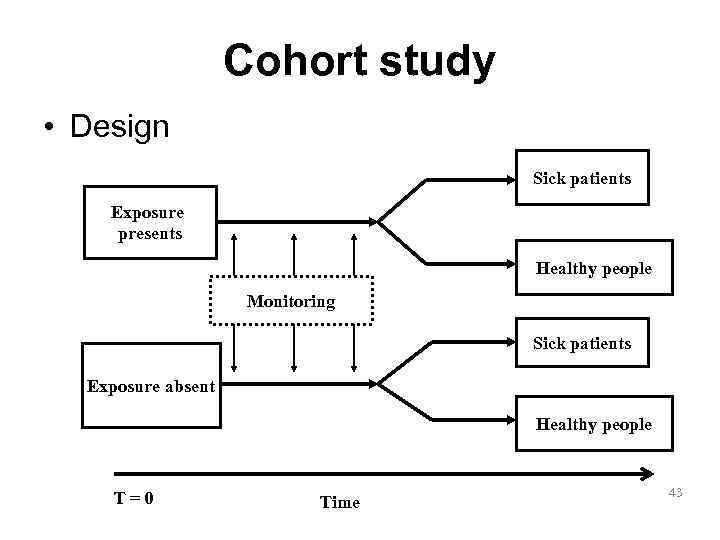 Cohort study

• Design

Exposure presents

Sick patients

Healthy people

Monitoring

Exposure absent

Sick patients

Healthy people

T = 0

Time

43